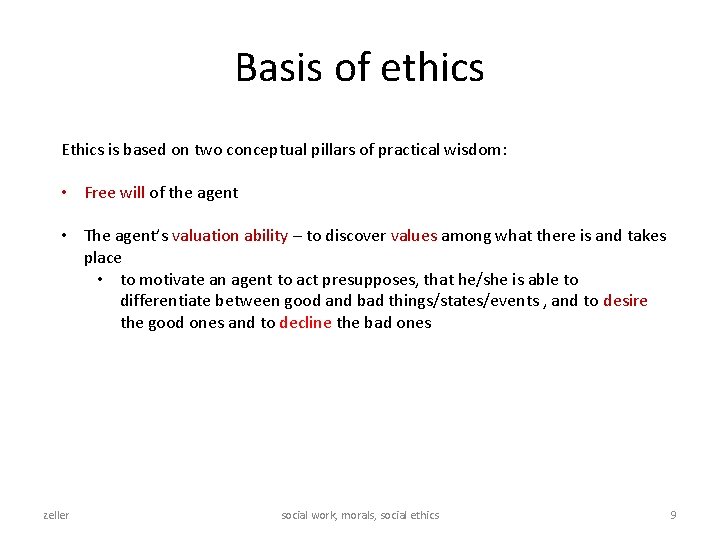 Basis of ethics

Ethics is based on two conceptual pillars of practical wisdom:

• Free will of the agent

• The agent's valuation ability – to discover values among what there is and takes place
  • to motivate an agent to act presupposes, that he/she is able to differentiate between good and bad things/states/events , and to desire the good ones and to decline the bad ones

zeller

social work, morals, social ethics

9